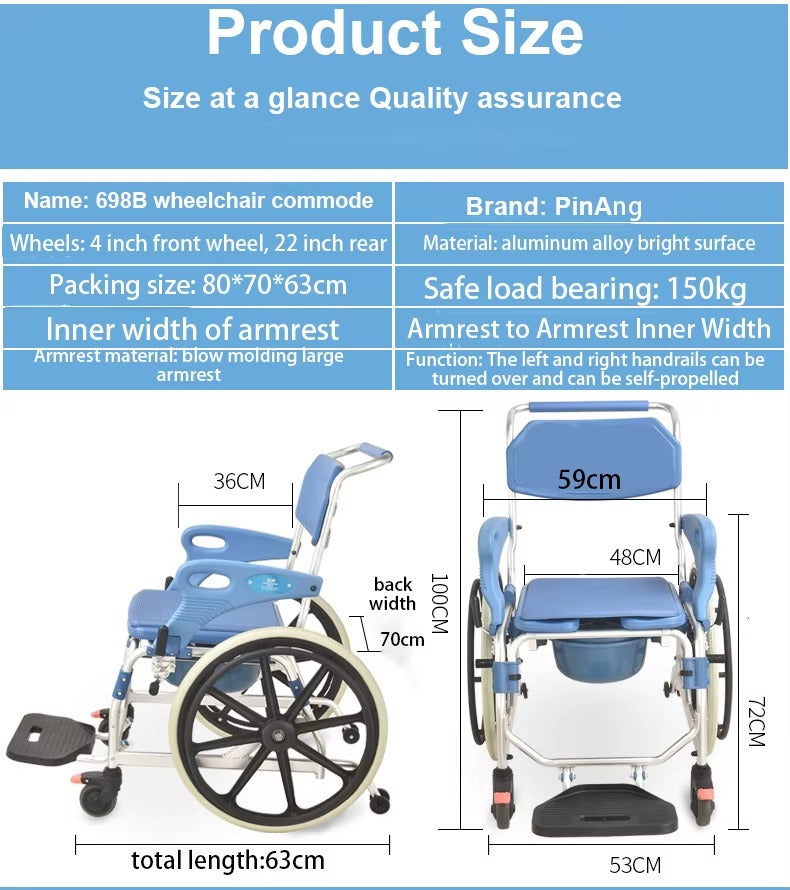 Product Size

Size at a glance Quality assurance

| Name: 698B wheelchair commode | Brand: PinAng |
|---|---|
| Wheels: 4 inch front wheel, 22 inch rear | Material: aluminum alloy bright surface |
| Packing size: 80*70*63cm | Safe load bearing: 150kg |
| Inner width of armrest | Armrest to Armrest Inner Width |
| Armrest material: blow molding large armrest | Function: The left and right handrails can be turned over and can be self-propelled |

36CM

back width

70cm

total length:63cm

59cm

48CM

100CM

72CM

53CM